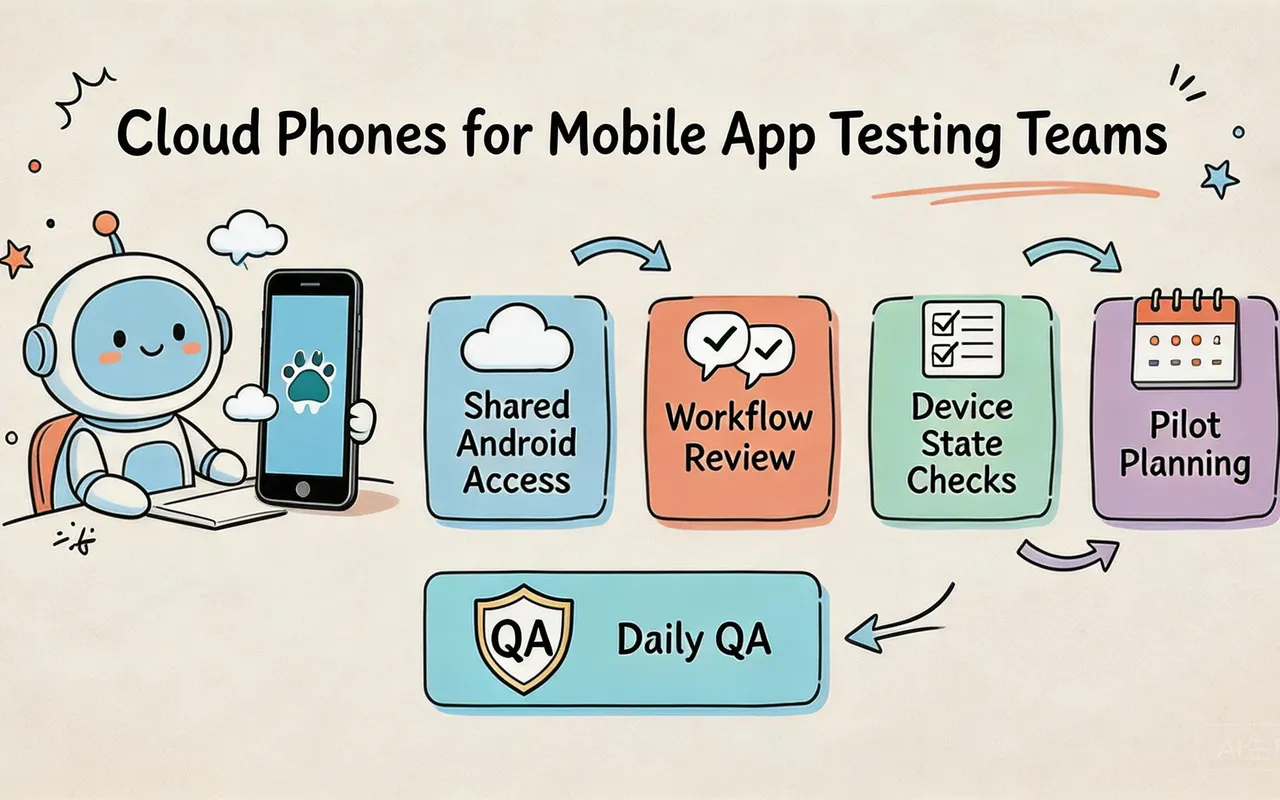 Cloud Phones for Mobile App Testing Teams

Shared Android Access

Workflow Review

Device State Checks

Pilot Planning

QA

Daily QA